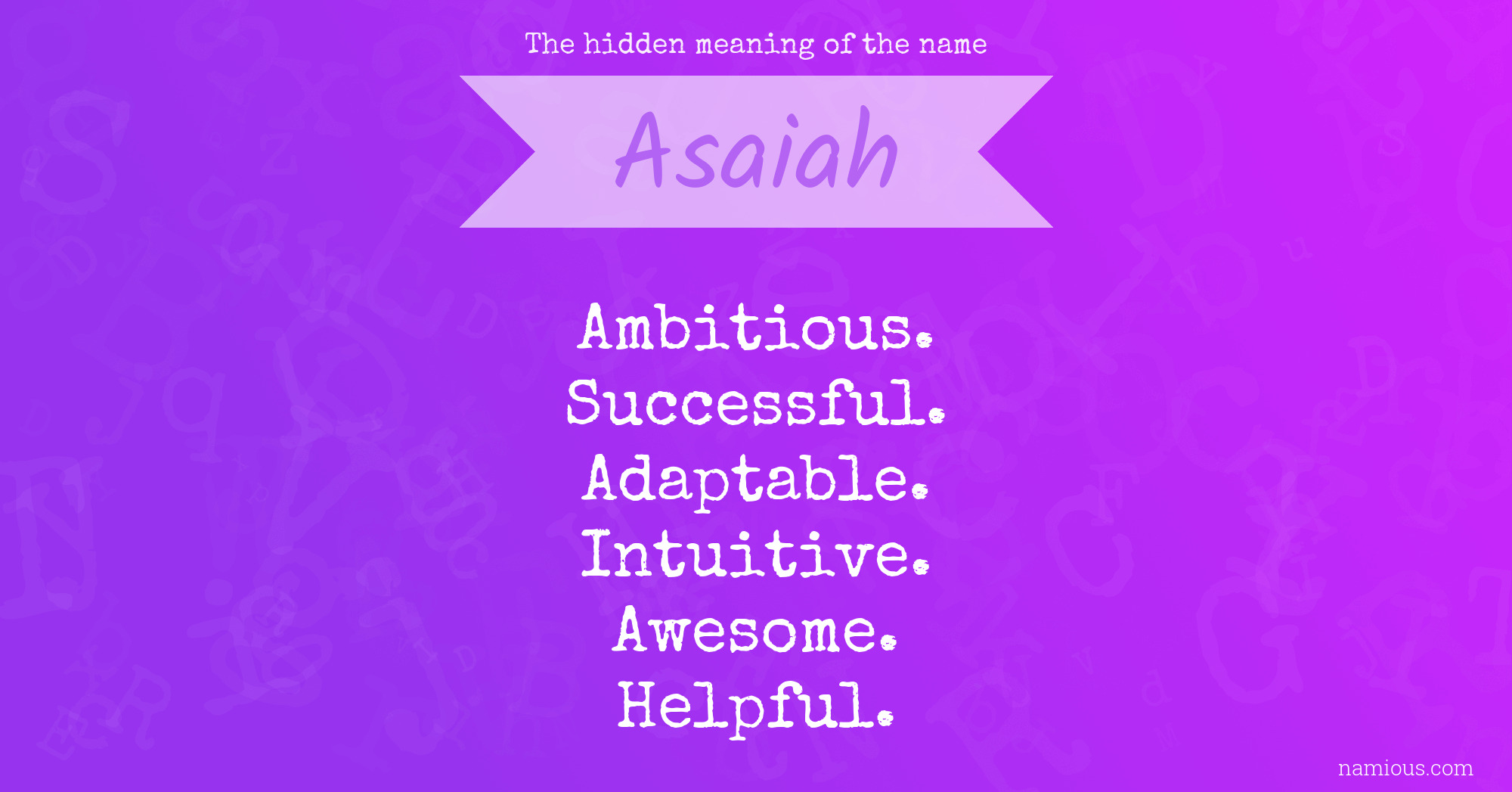 The hidden meaning of the name

Asaiah

Ambitious.
Successful.
Adaptable.
Intuitive.
Awesome.
Helpful.

namious.com